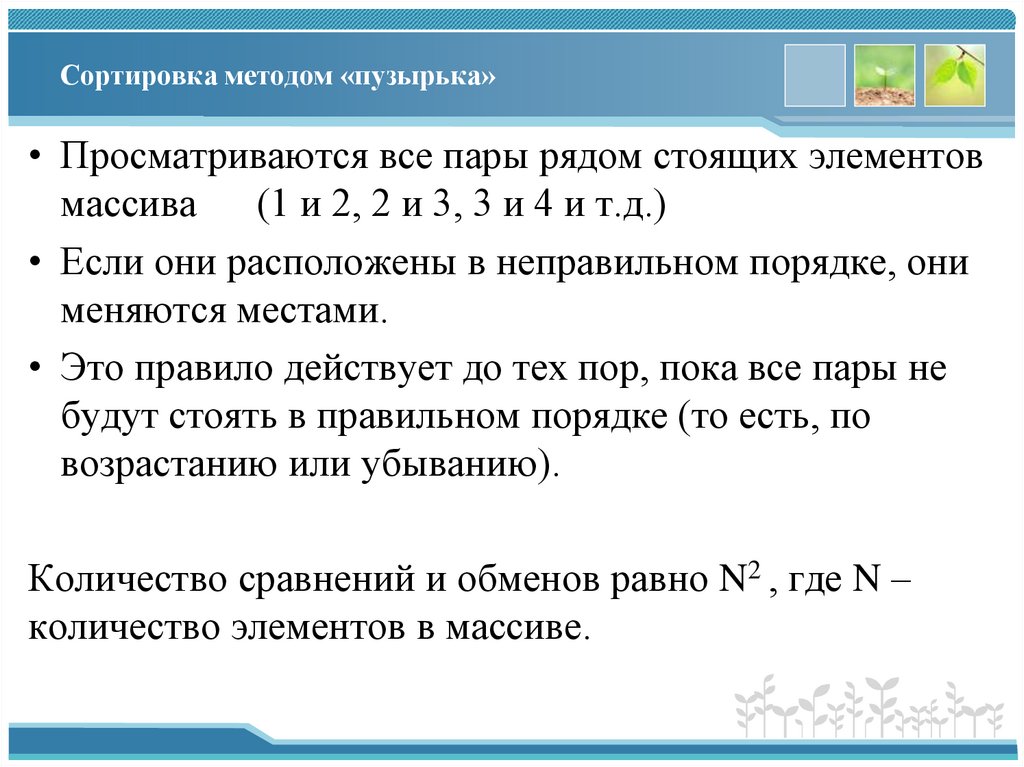 Сортировка методом «пузырька»

• Просматриваются все пары рядом стоящих элементов массива (1 и 2, 2 и 3, 3 и 4 и т.д.)

• Если они расположены в неправильном порядке, они меняются местами.

• Это правило действует до тех пор, пока все пары не будут стоять в правильном порядке (то есть, по возрастанию или убыванию).

Количество сравнений и обменов равно $N^2$ , где N – количество элементов в массиве.